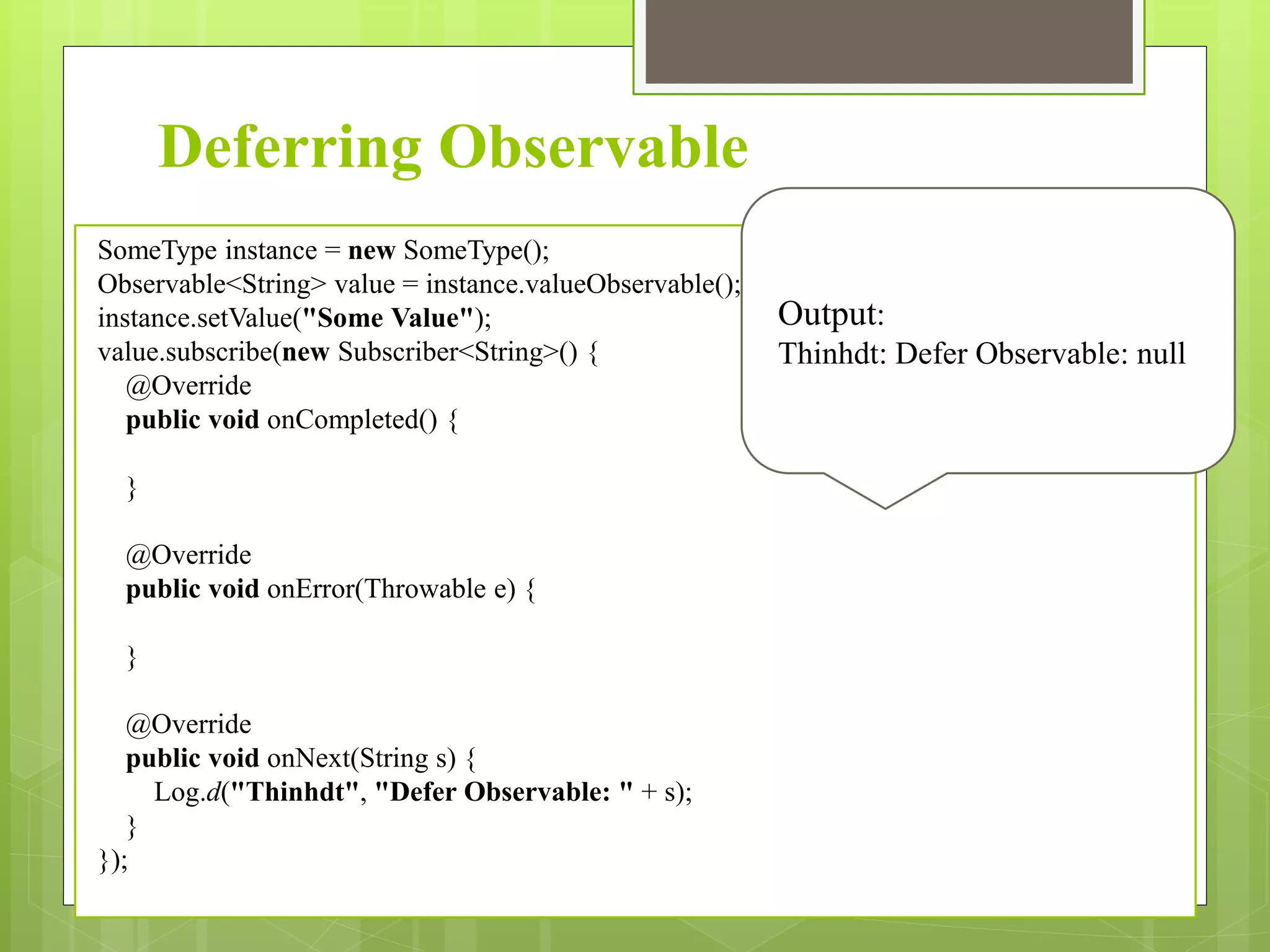 Deferring Observable

SomeType instance = new SomeType();
Observable<String> value = instance.valueObservable();
instance.setValue("Some Value");
value.subscribe(new Subscriber<String>() {
    @Override
    public void onCompleted() {

    }

    @Override
    public void onError(Throwable e) {

    }

    @Override
    public void onNext(String s) {
        Log.d("Thinhdt", "Defer Observable: " + s);
    }
});

Output:
Thinhdt: Defer Observable: null